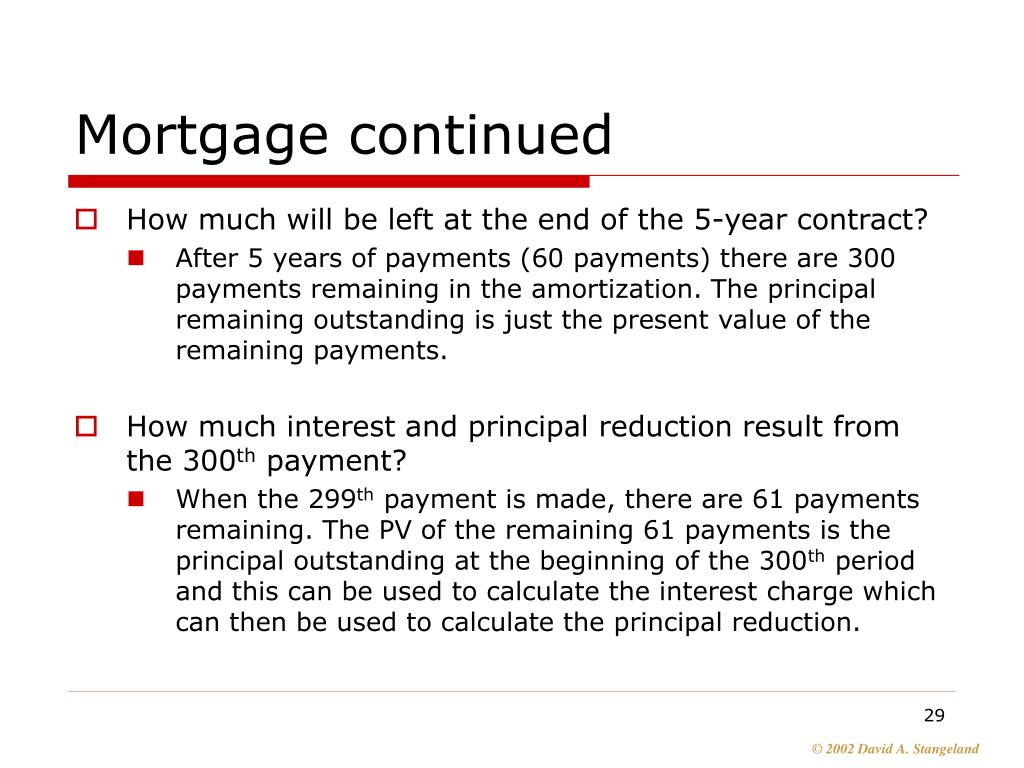 Mortgage continued

How much will be left at the end of the 5-year contract?

After 5 years of payments (60 payments) there are 300 payments remaining in the amortization. The principal remaining outstanding is just the present value of the remaining payments.

How much interest and principal reduction result from the 300$^{th}$ payment?

When the 299$^{th}$ payment is made, there are 61 payments remaining. The PV of the remaining 61 payments is the principal outstanding at the beginning of the 300$^{th}$ period and this can be used to calculate the interest charge which can then be used to calculate the principal reduction.

29

© 2002 David A. Stangeland